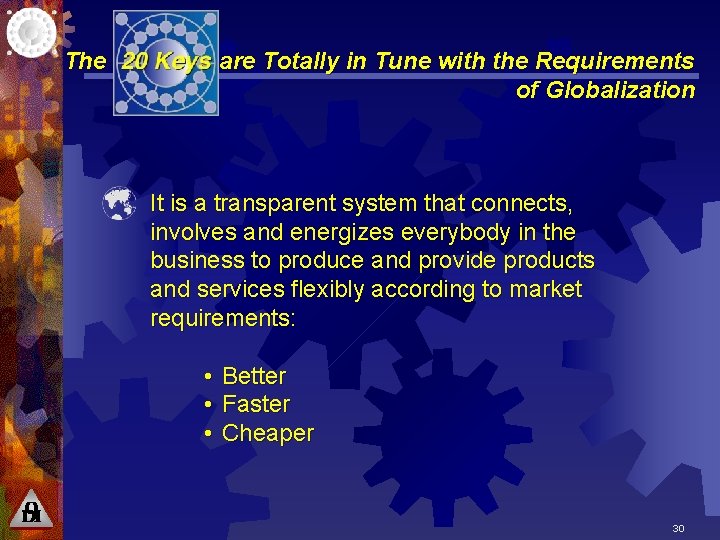 The 20 Keys are Totally in Tune with the Requirements of Globalization

It is a transparent system that connects, involves and energizes everybody in the business to produce and provide products and services flexibly according to market requirements:

• Better
• Faster
• Cheaper

30